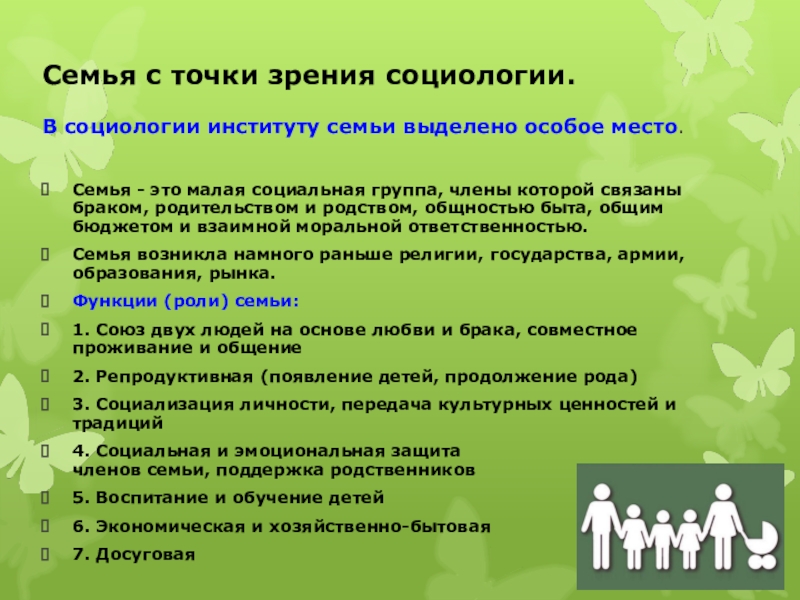 Семья с точки зрения социологии.

В социологии институту семьи выделено особое место.

Семья - это малая социальная группа, члены которой связаны браком, родительством и родством, общностью быта, общим бюджетом и взаимной моральной ответственностью.

Семья возникла намного раньше религии, государства, армии, образования, рынка.

Функции (роли) семьи:

1. Союз двух людей на основе любви и брака, совместное проживание и общение

2. Репродуктивная (появление детей, продолжение рода)

3. Социализация личности, передача культурных ценностей и традиций

4. Социальная и эмоциональная защита членов семьи, поддержка родственников

5. Воспитание и обучение детей

6. Экономическая и хозяйственно-бытовая

7. Досуговая